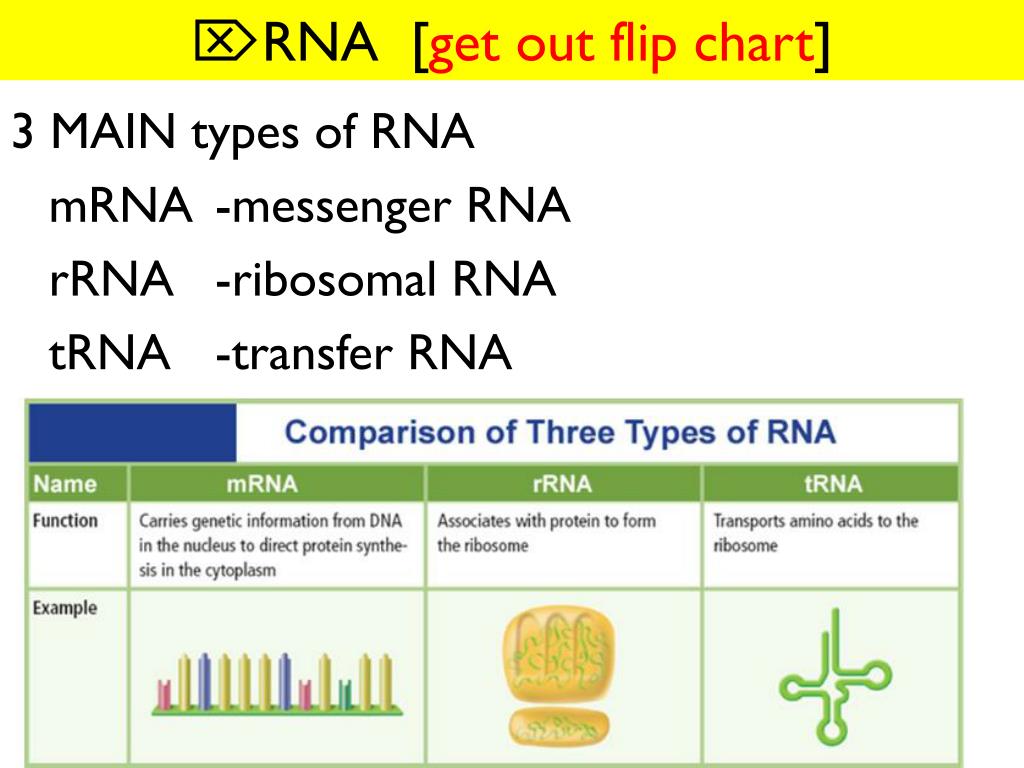 ⌦RNA [get out flip chart]

3 MAIN types of RNA
mRNA -messenger RNA
rRNA -ribosomal RNA
tRNA -transfer RNA

Comparison of Three Types of RNA

| Name | mRNA | rRNA | tRNA |
|---|---|---|---|
| Function | Carries genetic information from DNA in the nucleus to direct protein synthesis in the cytoplasm | Associates with protein to form the ribosome | Transports amino acids to the ribosome |
| Example | | | |